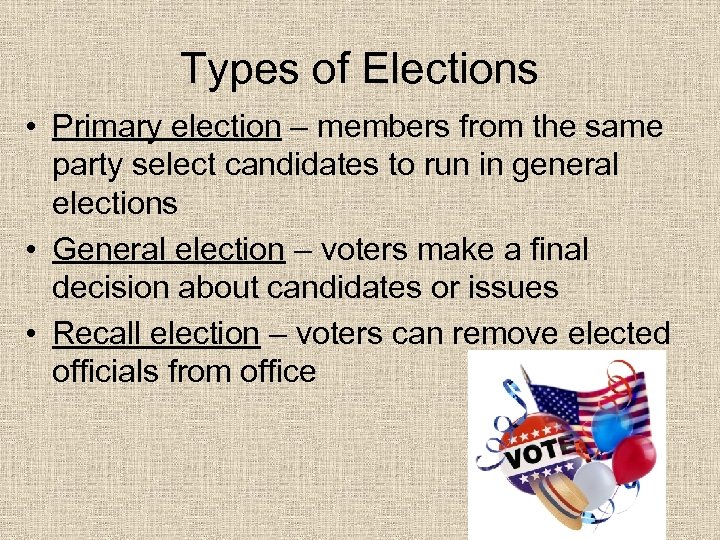 Types of Elections

• Primary election – members from the same party select candidates to run in general elections

• General election – voters make a final decision about candidates or issues

• Recall election – voters can remove elected officials from office

VOTE